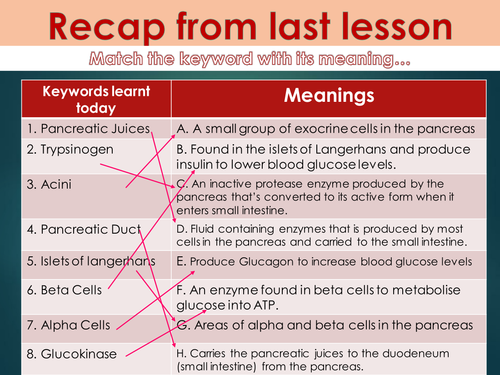 Recap from last lesson

Match the keyword with its meaning…

| Keywords learnt today | Meanings |
|---|---|
| 1. Pancreatic Juices | A. A small group of exocrine cells in the pancreas |
| 2. Trypsinogen | B. Found in the islets of Langerhans and produce insulin to lower blood glucose levels. |
| 3. Acini | C. An inactive protease enzyme produced by the pancreas that's converted to its active form when it enters small intestine. |
| 4. Pancreatic Duct | D. Fluid containing enzymes that is produced by most cells in the pancreas and carried to the small intestine. |
| 5. Islets of langerhans | E. Produce Glucagon to increase blood glucose levels |
| 6. Beta Cells | F. An enzyme found in beta cells to metabolise glucose into ATP. |
| 7. Alpha Cells | G. Areas of alpha and beta cells in the pancreas |
| 8. Glucokinase | H. Carries the pancreatic juices to the duodeneum (small intestine) from the pancreas. |